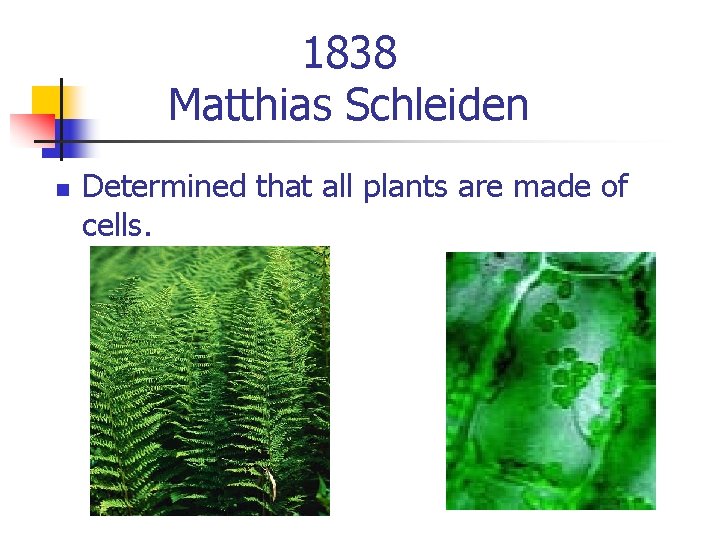 1838
Matthias Schleiden

Determined that all plants are made of cells.